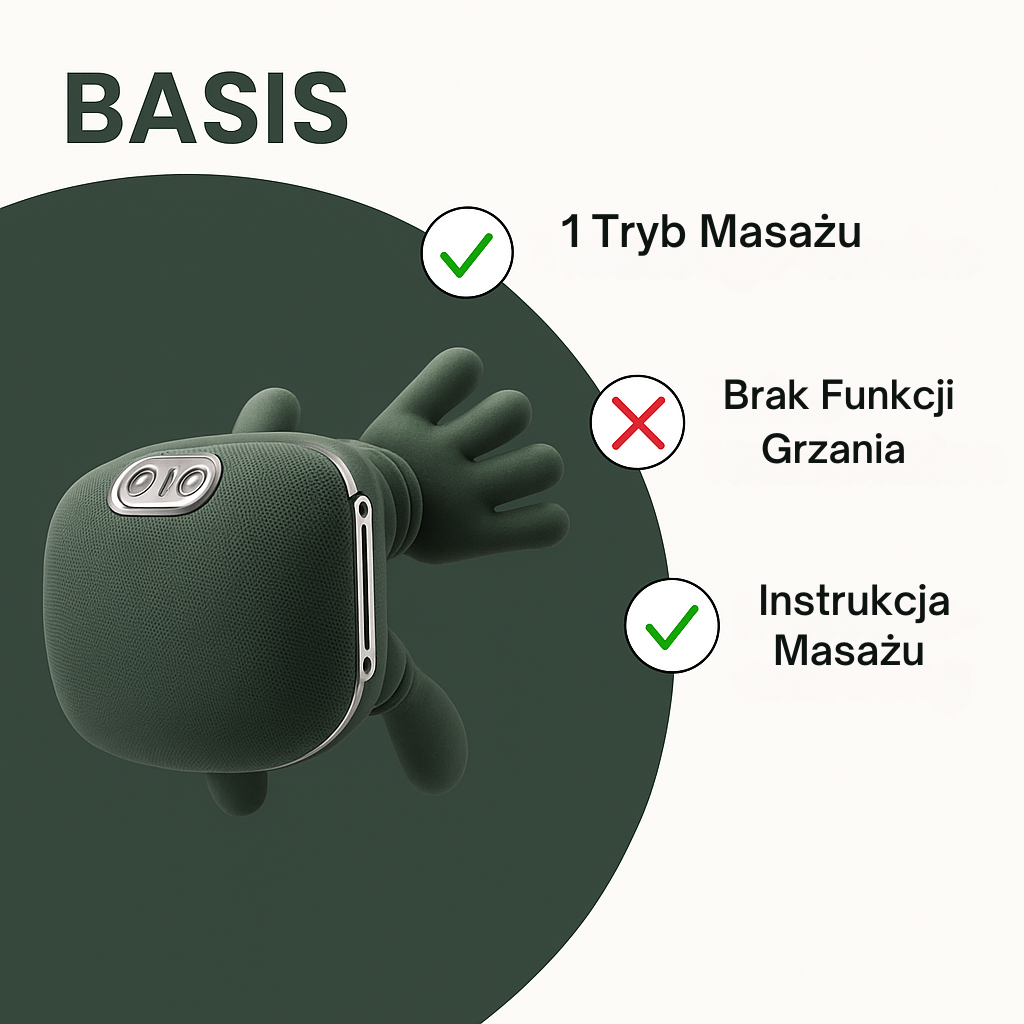 BASIS

1 Tryb Masażu

Brak Funkcji Grzania

Instrukcja Masażu